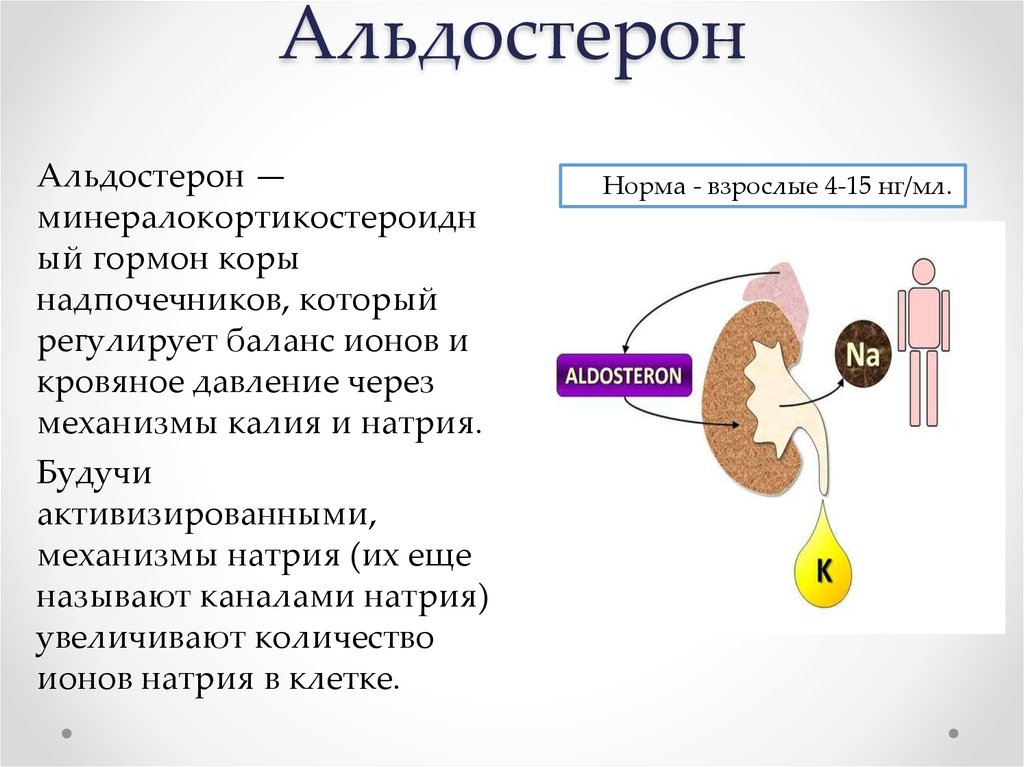 Альдостерон

Альдостерон — минералокортикостероидный гормон коры надпочечников, который регулирует баланс ионов и кровяное давление через механизмы калия и натрия.

Будучи активизированными, механизмы натрия (их еще называют каналами натрия) увеличивают количество ионов натрия в клетке.

Норма - взрослые 4-15 нг/мл.

ALDOSTERON

Na

K